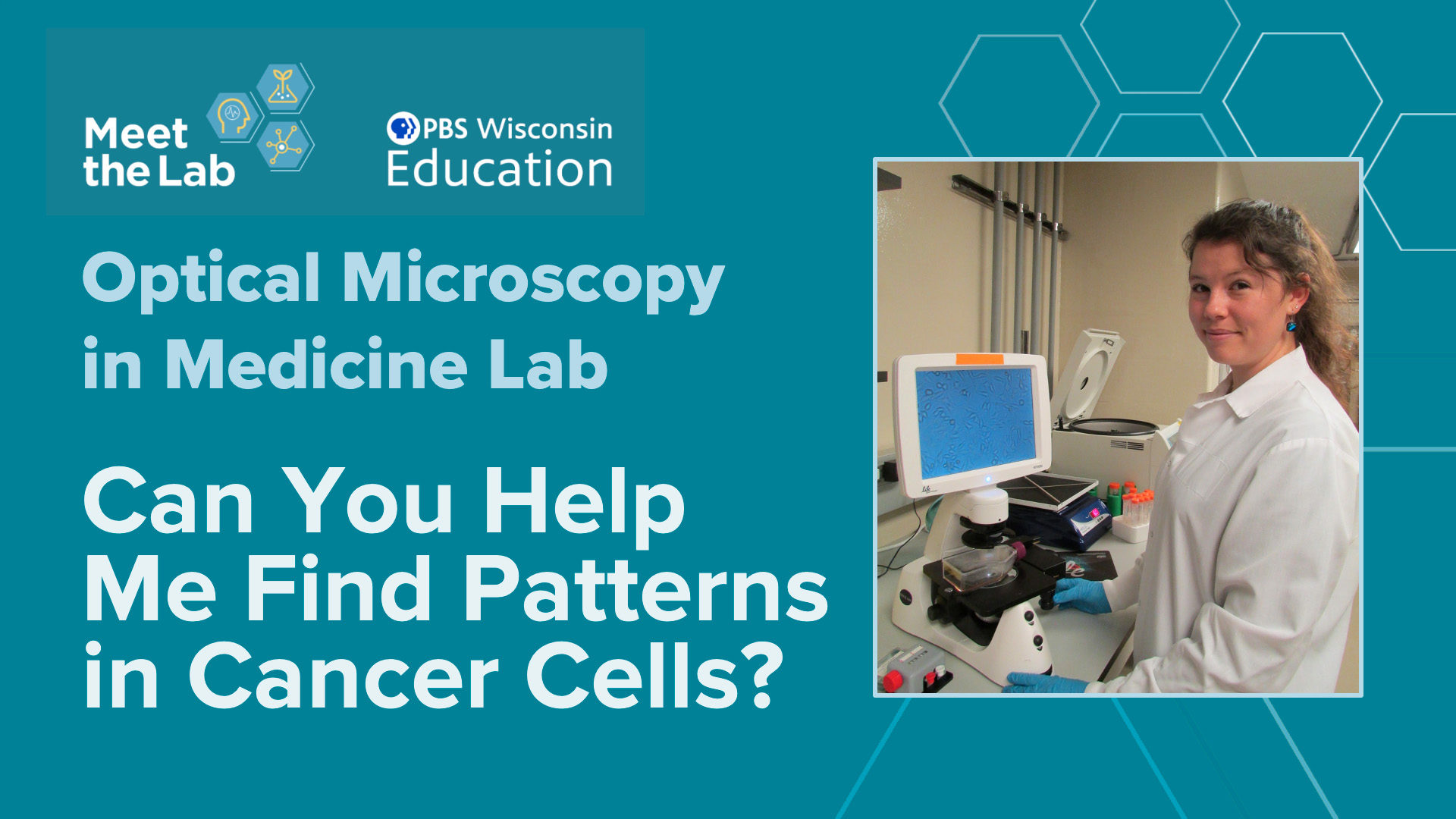 Meet the Lab

PBS Wisconsin Education

Optical Microscopy in Medicine Lab

Can You Help Me Find Patterns in Cancer Cells?